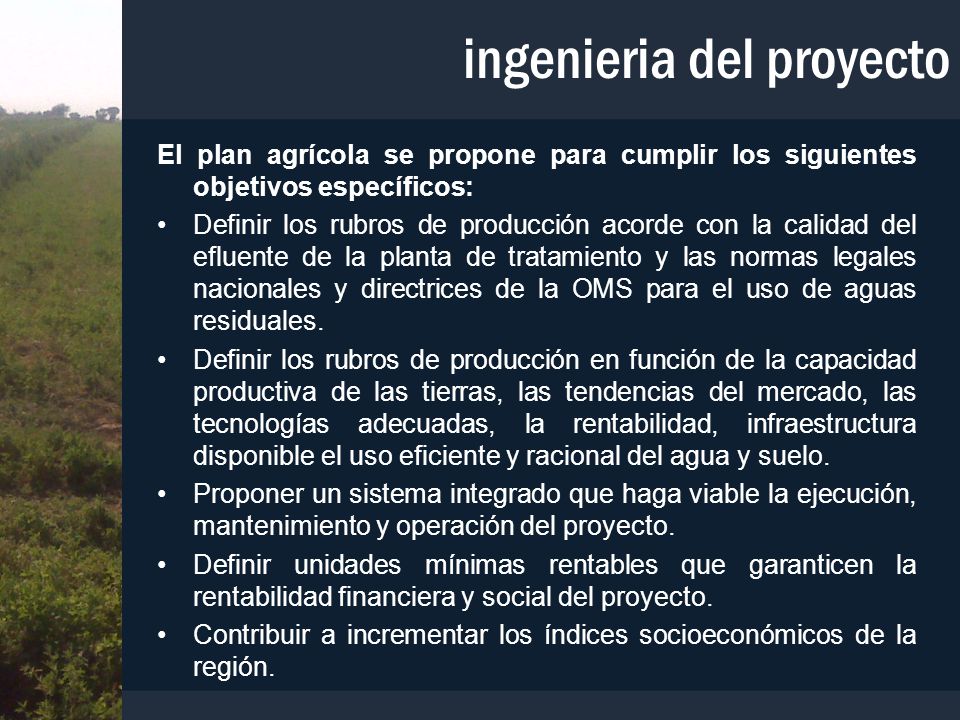 ingenieria del proyecto

El plan agrícola se propone para cumplir los siguientes objetivos específicos:

• Definir los rubros de producción acorde con la calidad del efluente de la planta de tratamiento y las normas legales nacionales y directrices de la OMS para el uso de aguas residuales.
• Definir los rubros de producción en función de la capacidad productiva de las tierras, las tendencias del mercado, las tecnologías adecuadas, la rentabilidad, infraestructura disponible el uso eficiente y racional del agua y suelo.
• Proponer un sistema integrado que haga viable la ejecución, mantenimiento y operación del proyecto.
• Definir unidades mínimas rentables que garanticen la rentabilidad financiera y social del proyecto.
• Contribuir a incrementar los índices socioeconómicos de la región.